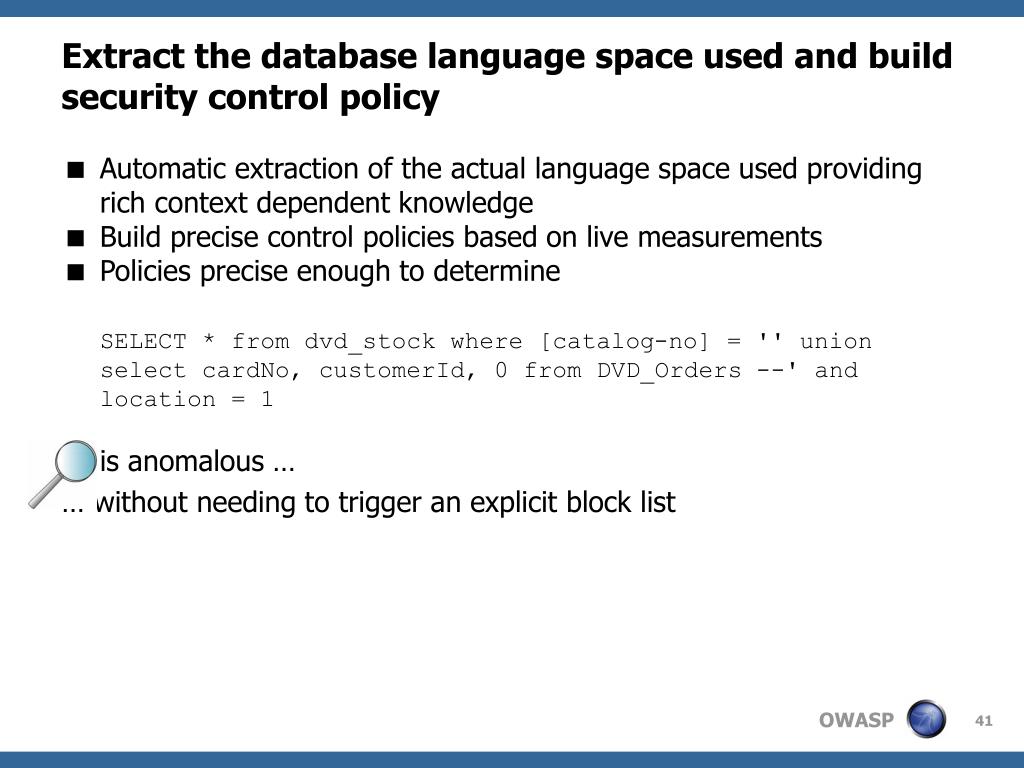 Extract the database language space used and build security control policy

■ Automatic extraction of the actual language space used providing rich context dependent knowledge
■ Build precise control policies based on live measurements
■ Policies precise enough to determine

SELECT * from dvd_stock where [catalog-no] = '' union select cardNo, customerId, 0 from DVD_Orders --' and location = 1

is anomalous …
… without needing to trigger an explicit block list

OWASP

41